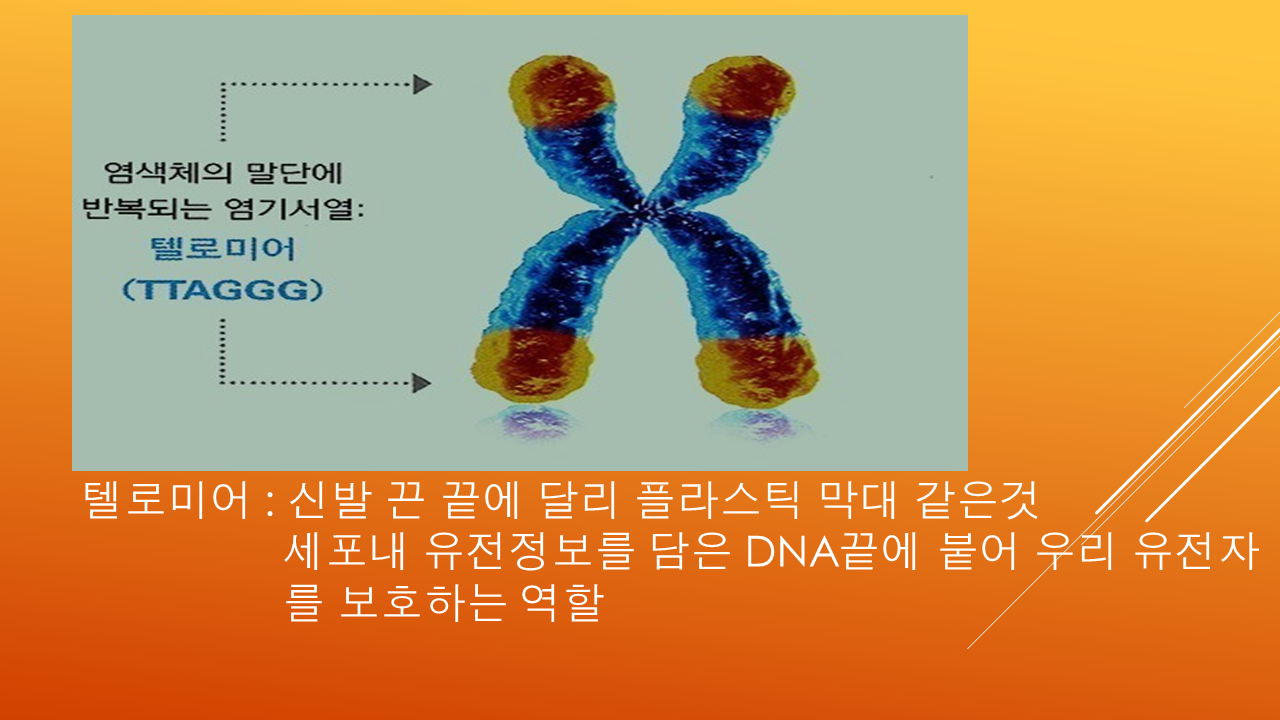 염색체의 말단에
반복되는 염기서열:
텔로미어
(TTAGGG)

텔로미어 : 신발 끈 끝에 달리 플라스틱 막대 같은것
세포내 유전정보를 담은 DNA끝에 붙어 우리 유전자를 보호하는 역할